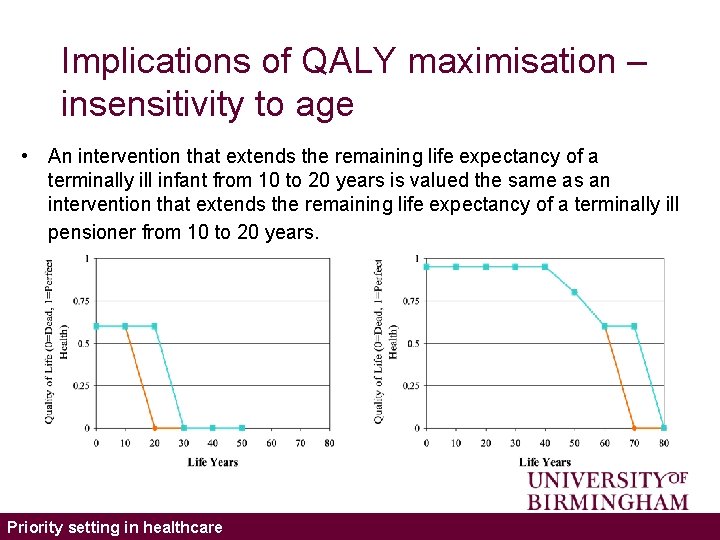 Implications of QALY maximisation – insensitivity to age

• An intervention that extends the remaining life expectancy of a terminally ill infant from 10 to 20 years is valued the same as an intervention that extends the remaining life expectancy of a terminally ill pensioner from 10 to 20 years.

Quality of Life (0=Dead, 1=Perfect Health)
1
0.75
0.5
0.25
0
0 10 20 30 40 50 60 70 80
Life Years

Quality of Life (0=Dead, 1=Perfect Health)
1
0.75
0.5
0.25
0
0 10 20 30 40 50 60 70 80
Life Years

UNIVERSITY OF BIRMINGHAM

Priority setting in healthcare